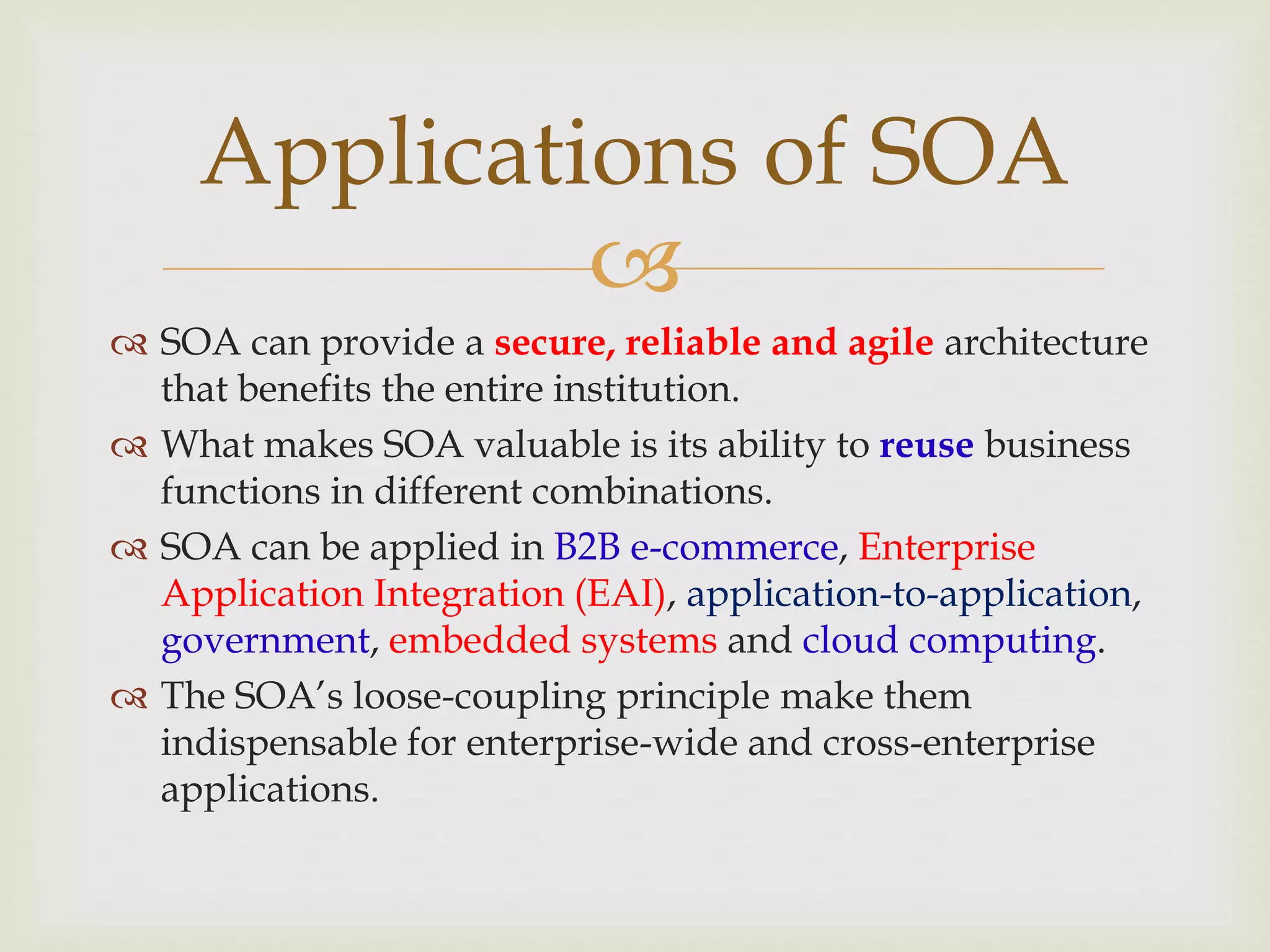 Applications of SOA

SOA can provide a secure, reliable and agile architecture that benefits the entire institution.

What makes SOA valuable is its ability to reuse business functions in different combinations.

SOA can be applied in B2B e-commerce, Enterprise Application Integration (EAI), application-to-application, government, embedded systems and cloud computing.

The SOA's loose-coupling principle make them indispensable for enterprise-wide and cross-enterprise applications.